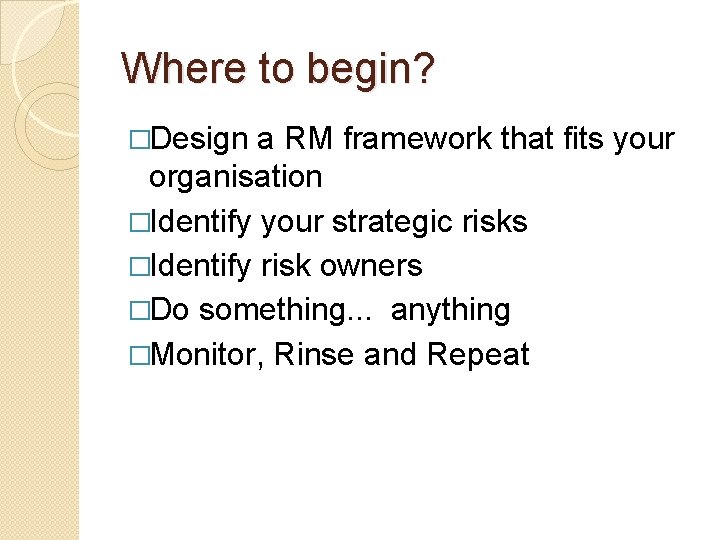 Where to begin?

□Design a RM framework that fits your organisation

□Identify your strategic risks

□Identify risk owners

□Do something... anything

□Monitor, Rinse and Repeat